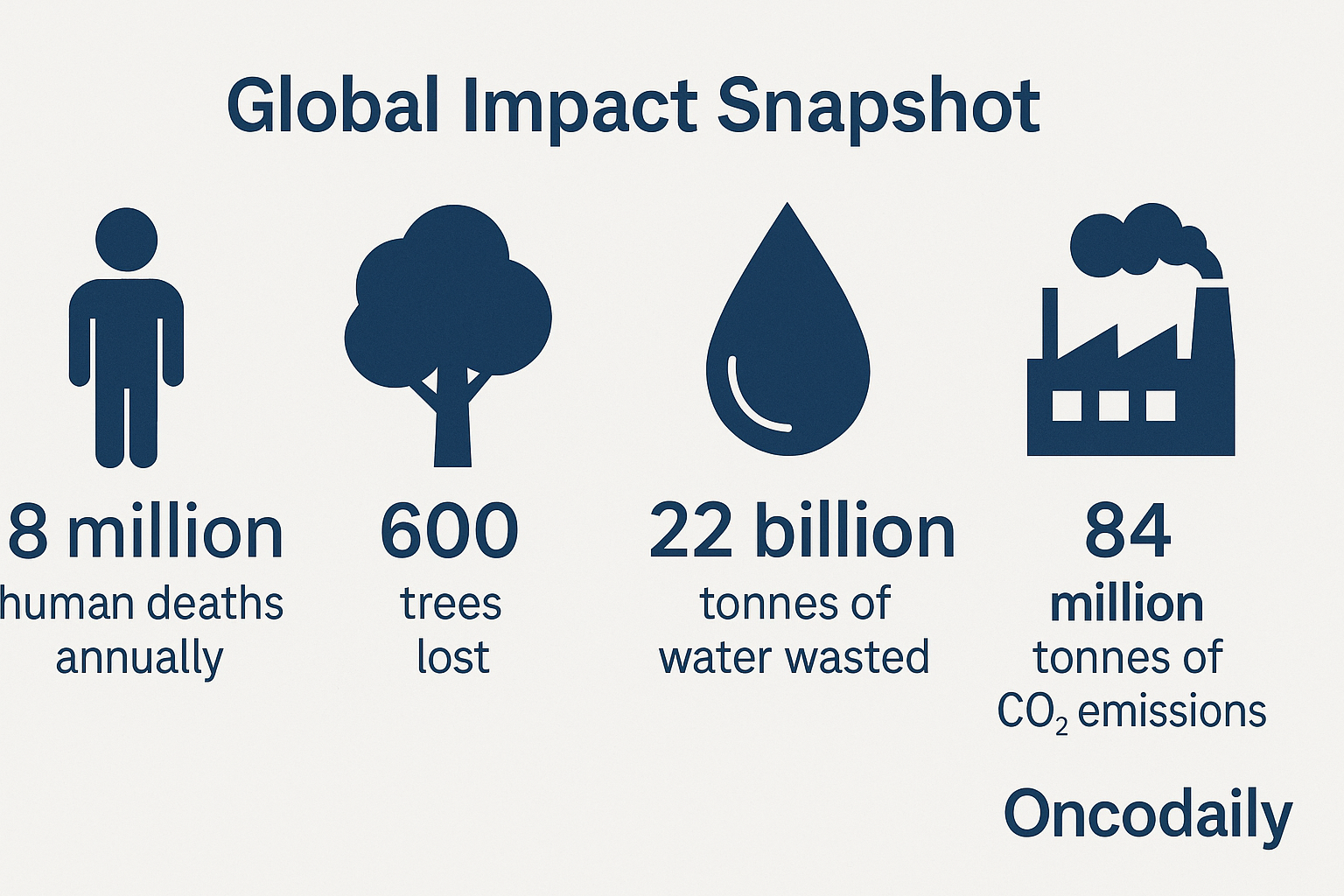 Global Impact Snapshot

8 million
human deaths annually

600
trees lost

22 billion
tonnes of water wasted

84
million
tonnes of $CO_2$ emissions

Oncodaily